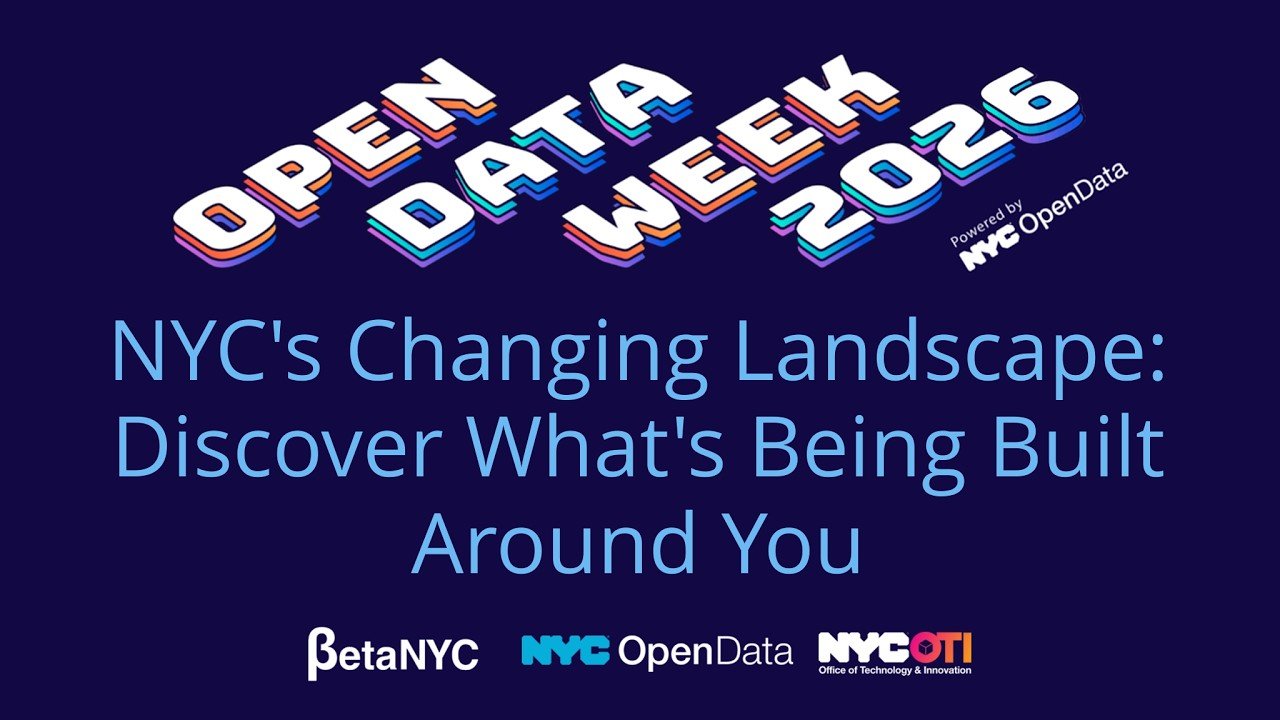 OPEN DATA WEEK 2026

Powered by NYC OpenData

NYC's Changing Landscape: Discover What's Being Built Around You

βetaNYC

NYC OpenData

NYC OTI
Office of Technology & Innovation